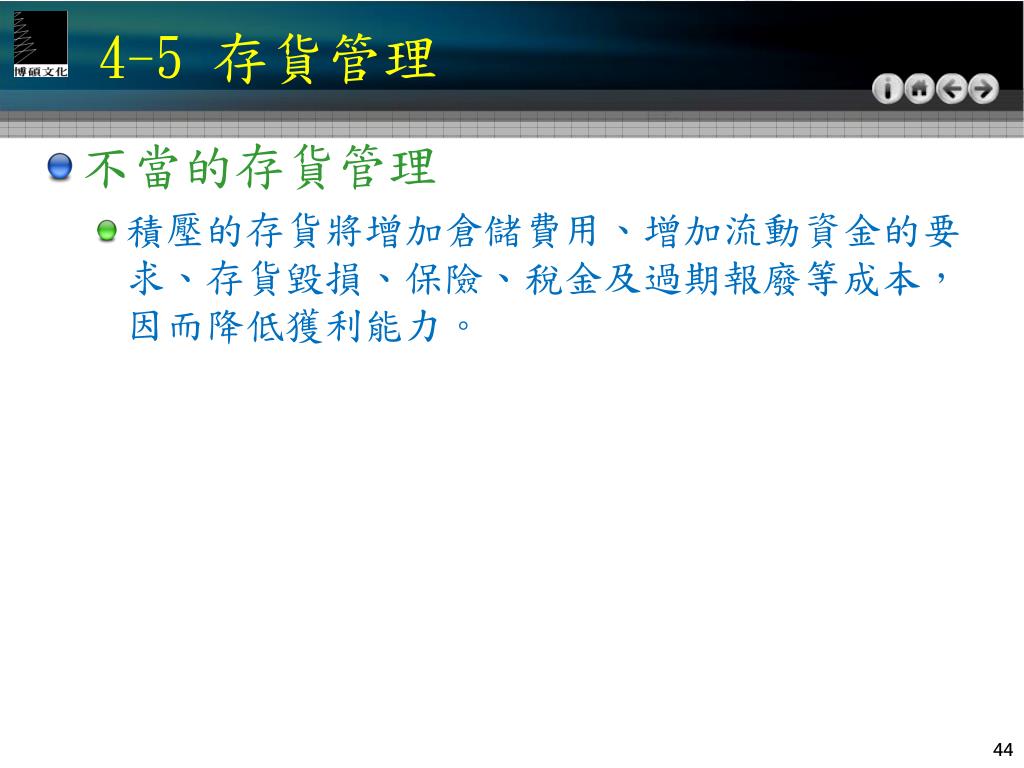 博碩文化

4-5 存貨管理

不當的存貨管理

積壓的存貨將增加倉儲費用、增加流動資金的要求、存貨毀損、保險、稅金及過期報廢等成本，因而降低獲利能力。

44